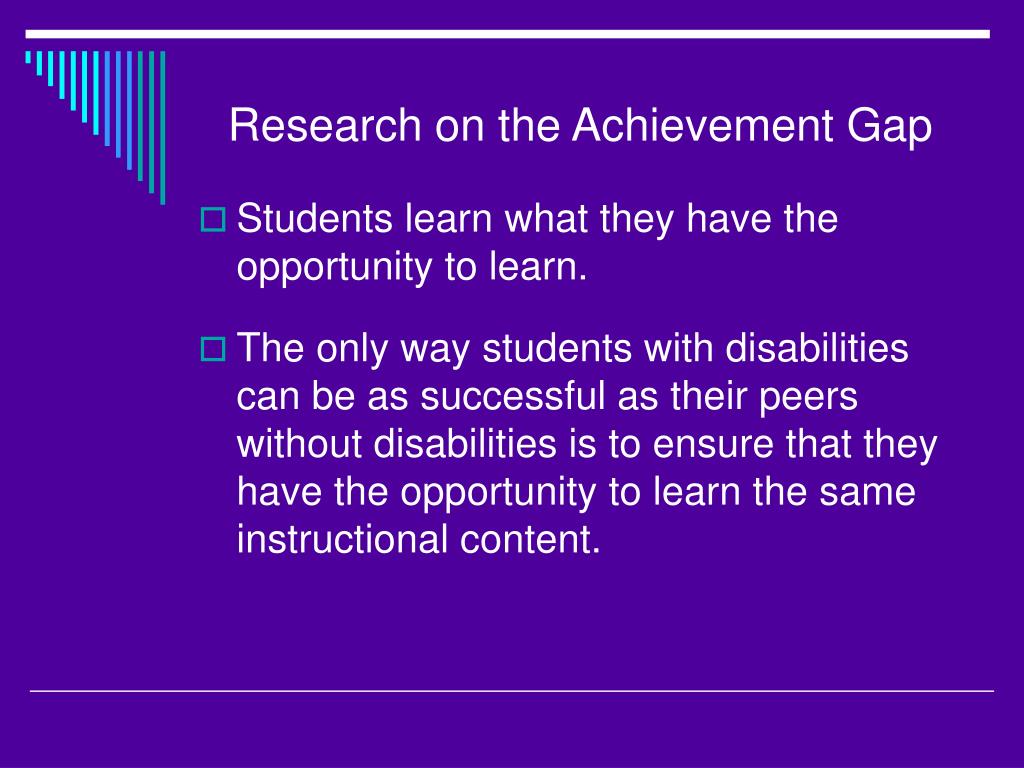 Research on the Achievement Gap

Students learn what they have the opportunity to learn.

The only way students with disabilities can be as successful as their peers without disabilities is to ensure that they have the opportunity to learn the same instructional content.